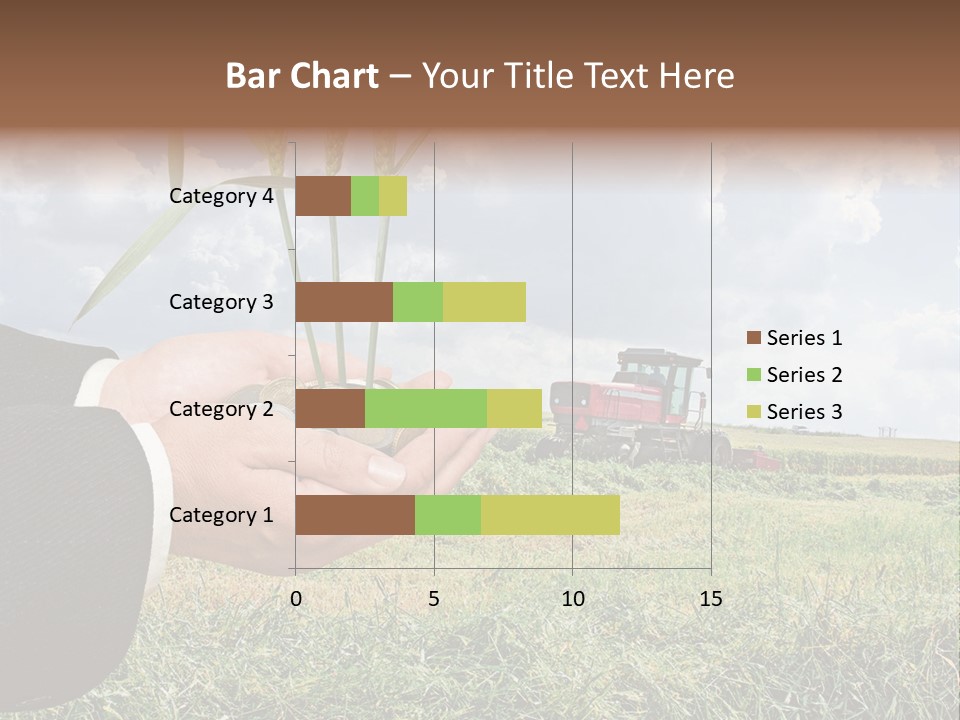 Bar Chart – Your Title Text Here

Category 4
Category 3
Category 2
Category 1

0
5
10
15

Series 1
Series 2
Series 3